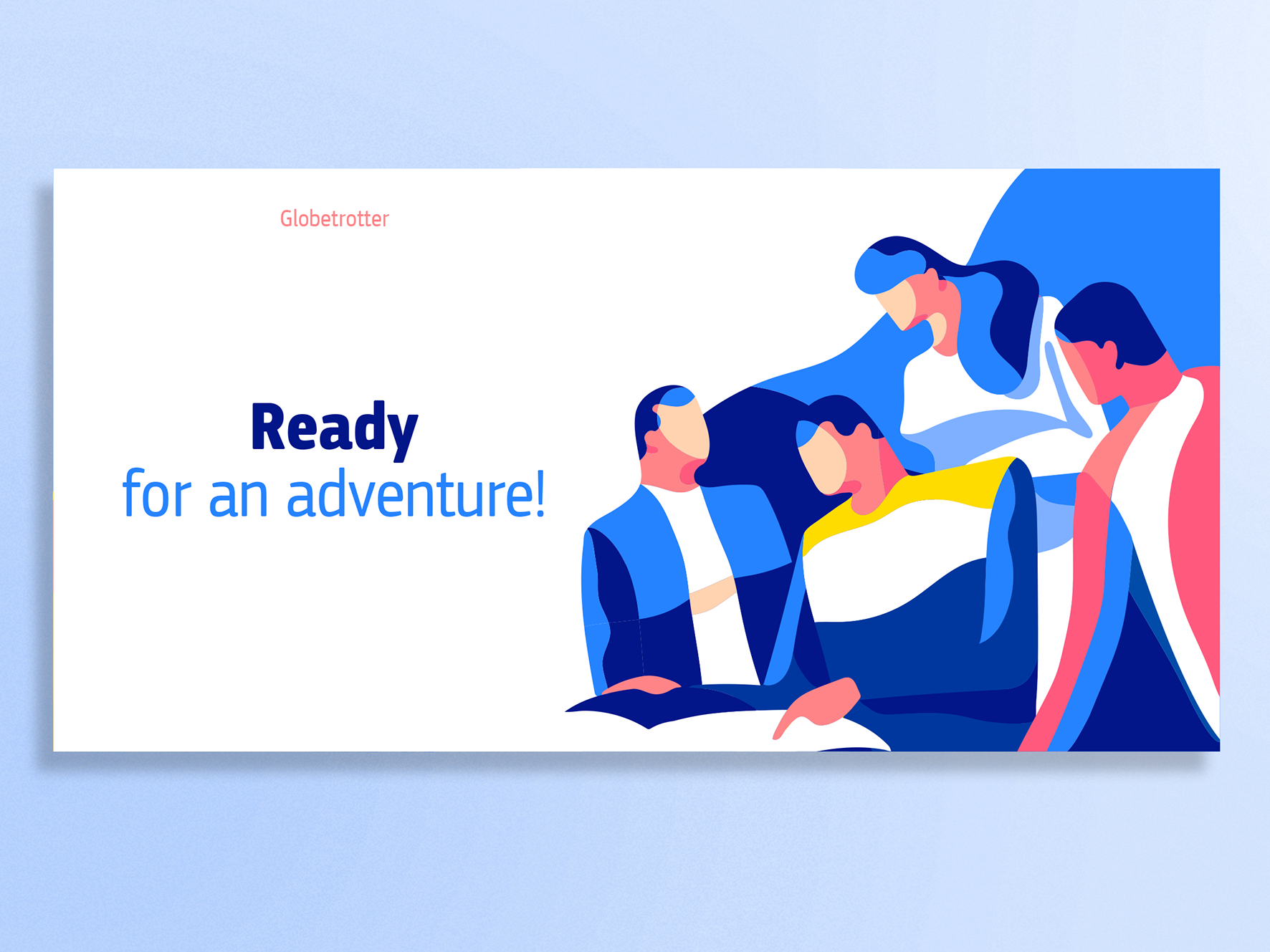 Globetrotter

Ready
for an adventure!